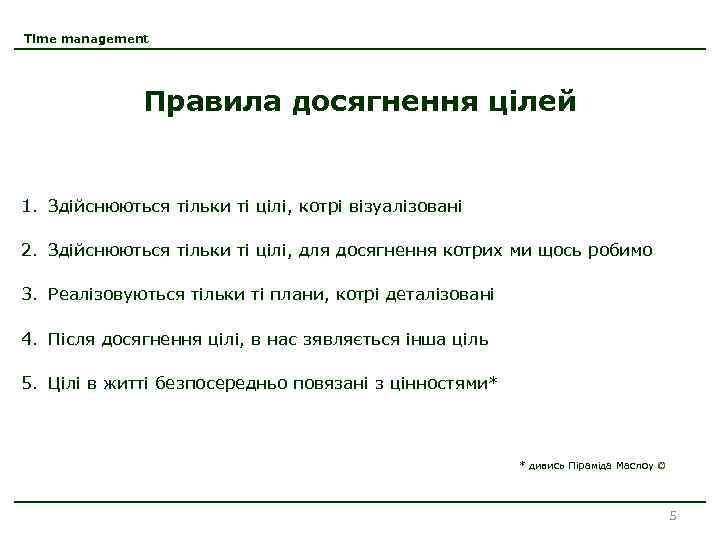 Time management

Правила досягнення цілей

1. Здійснюються тільки ті цілі, котрі візуалізовані

2. Здійснюються тільки ті цілі, для досягнення котрих ми щось робимо

3. Реалізовуються тільки ті плани, котрі деталізовані

4. Після досягнення цілі, в нас зявляється інша ціль

5. Цілі в житті безпосередньо повязані з цінностями*

* дивись Піраміда Маслоу ©

5